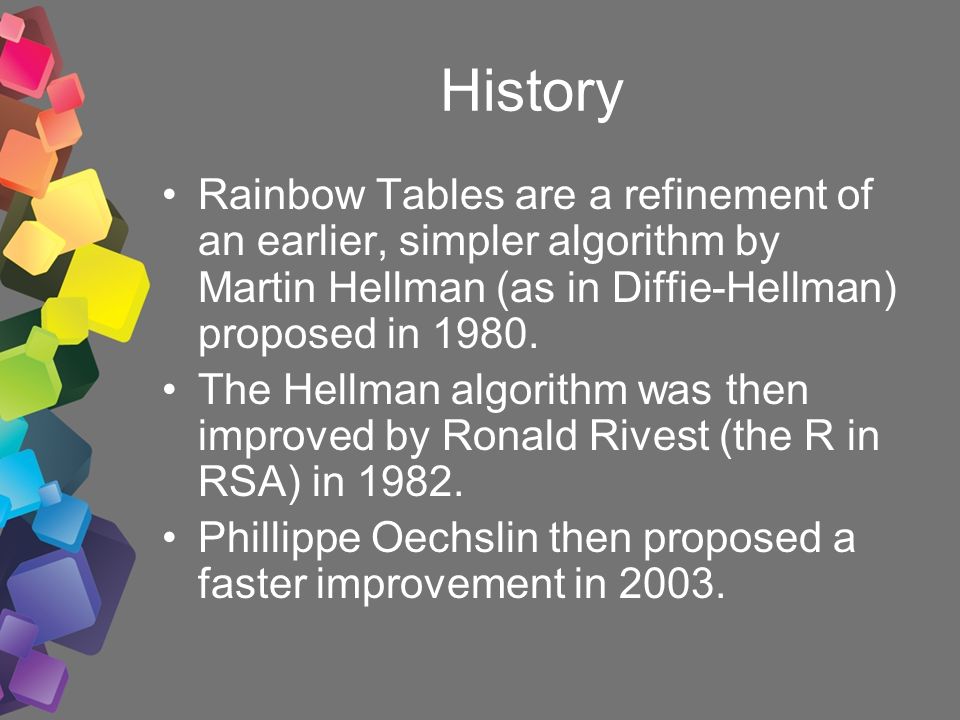 History

• Rainbow Tables are a refinement of an earlier, simpler algorithm by Martin Hellman (as in Diffie-Hellman) proposed in 1980.
• The Hellman algorithm was then improved by Ronald Rivest (the R in RSA) in 1982.
• Phillippe Oechslin then proposed a faster improvement in 2003.